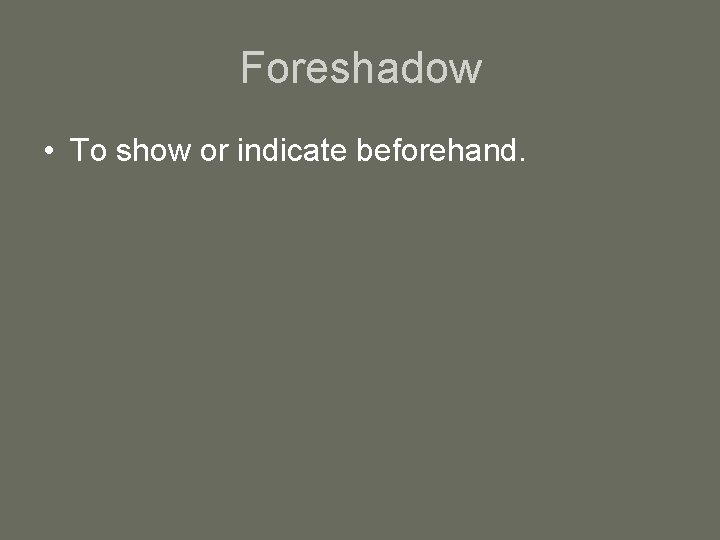 Foreshadow

• To show or indicate beforehand.